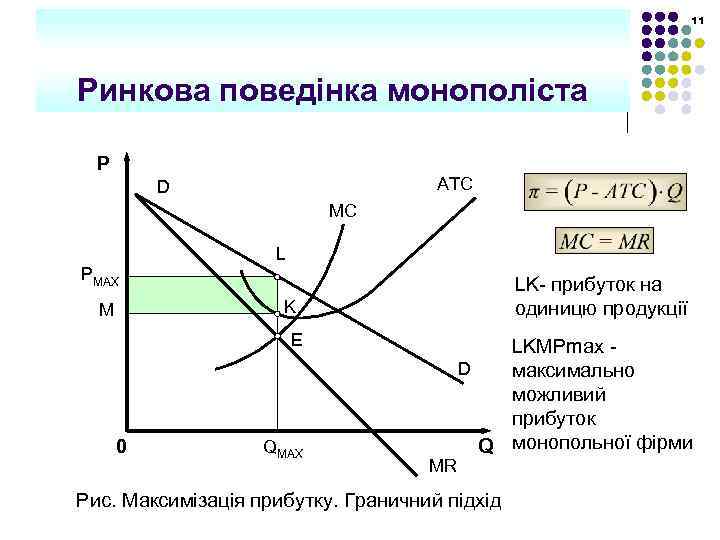 11

Ринкова поведінка монополіста

P
D
ATC
MC
L
$P_{MAX}$
M
K
E
D
0
$Q_{MAX}$
Q
MR

$\pi = (P - ATC) \cdot Q$

$MC = MR$

LK- прибуток на одиницю продукції

LKMPmax - максимально можливий прибуток монопольної фірми

Рис. Максимізація прибутку. Граничний підхід